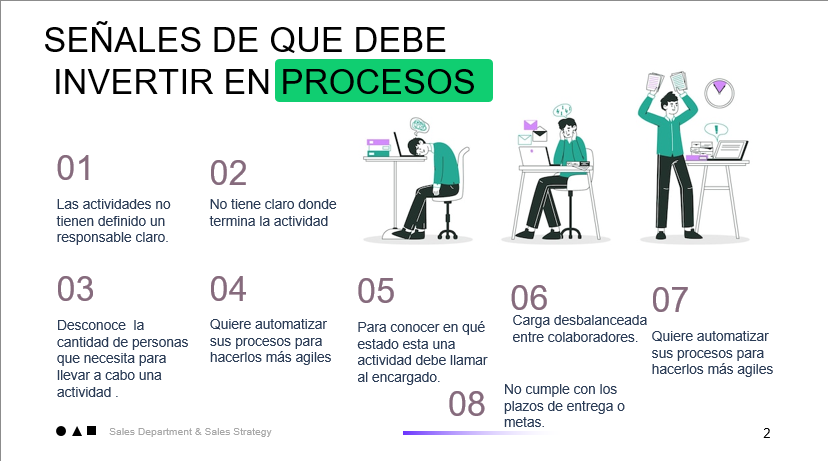 SEÑALES DE QUE DEBE INVERTIR EN PROCESOS

01
Las actividades no tienen definido un responsable claro.

02
No tiene claro donde termina la actividad

03
Desconoce la cantidad de personas que necesita para llevar a cabo una actividad .

04
Quiere automatizar sus procesos para hacerlos más agiles

05
Para conocer en qué estado esta una actividad debe llamar al encargado.

06
Carga desbalanceada entre colaboradores.

07
Quiere automatizar sus procesos para hacerlos más agiles

08
No cumple con los plazos de entrega o metas.

Sales Department & Sales Strategy

2